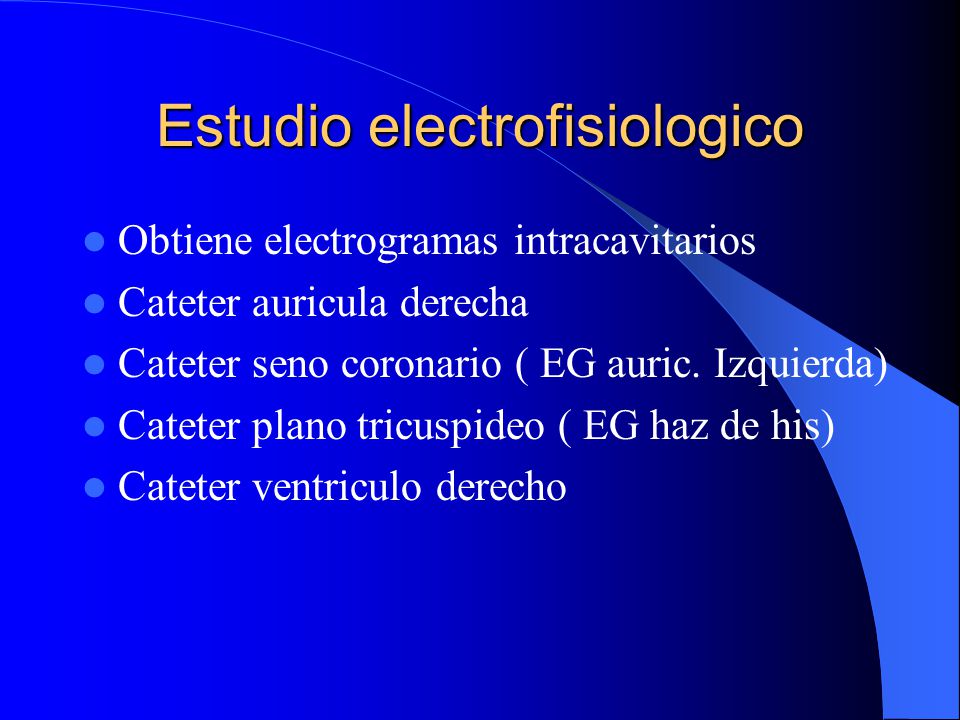 Estudio electrofisiologico

- Obtiene electrogramas intracavitarios
- Cateter auricula derecha
- Cateter seno coronario ( EG auric. Izquierda)
- Cateter plano tricuspideo ( EG haz de his)
- Cateter ventriculo derecho